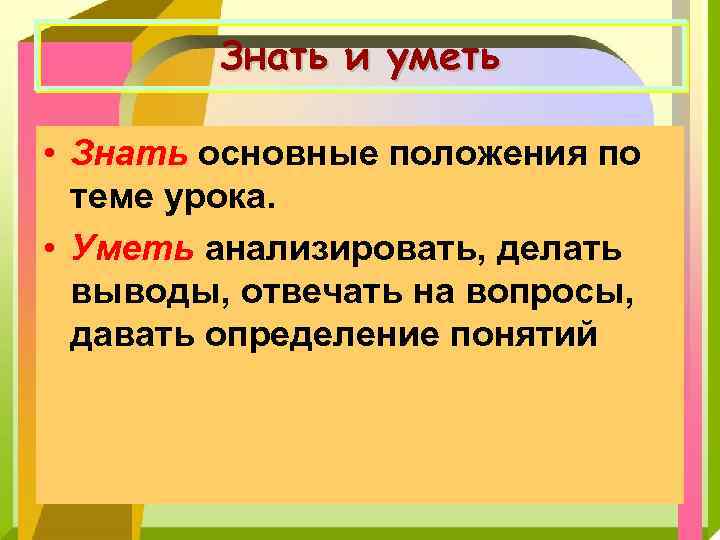 Знать и уметь

• Знать основные положения по теме урока.
• Уметь анализировать, делать выводы, отвечать на вопросы, давать определение понятий